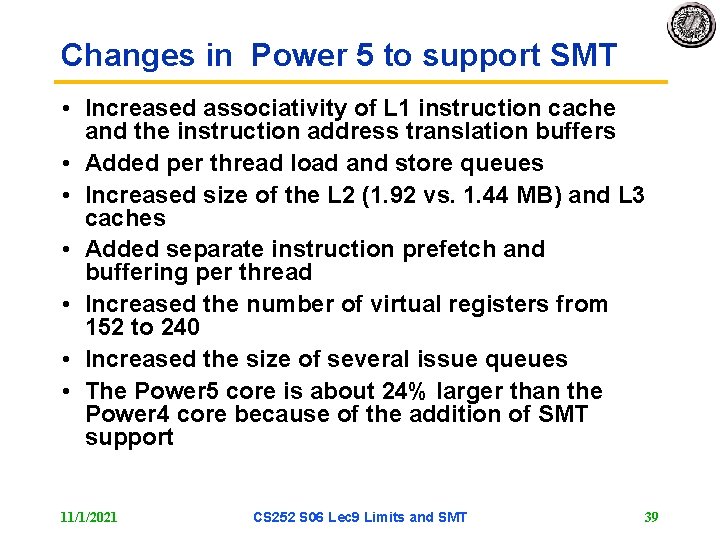 Changes in  Power 5 to support SMT

• Increased associativity of L1 instruction cache and the instruction address translation buffers
• Added per thread load and store queues
• Increased size of the L2 (1.92 vs. 1.44 MB) and L3 caches
• Added separate instruction prefetch and buffering per thread
• Increased the number of virtual registers from 152 to 240
• Increased the size of several issue queues
• The Power5 core is about 24% larger than the Power4 core because of the addition of SMT support

11/1/2021

CS252 S06 Lec9 Limits and SMT

39